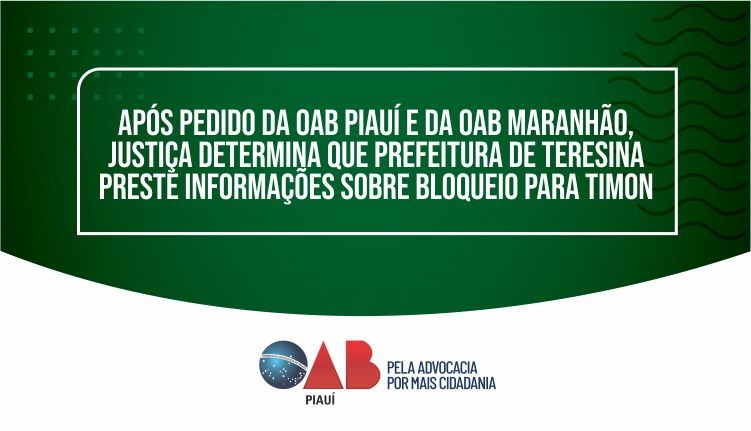 APÓS PEDIDO DA OAB PIAUÍ E DA OAB MARANHÃO, JUSTIÇA DETERMINA QUE PREFEITURA DE TERESINA PRESTE INFORMAÇÕES SOBRE BLOQUEIO PARA TIMON

OAB
PIAUÍ
PELA ADVOCACIA
POR MAIS CIDADANIA